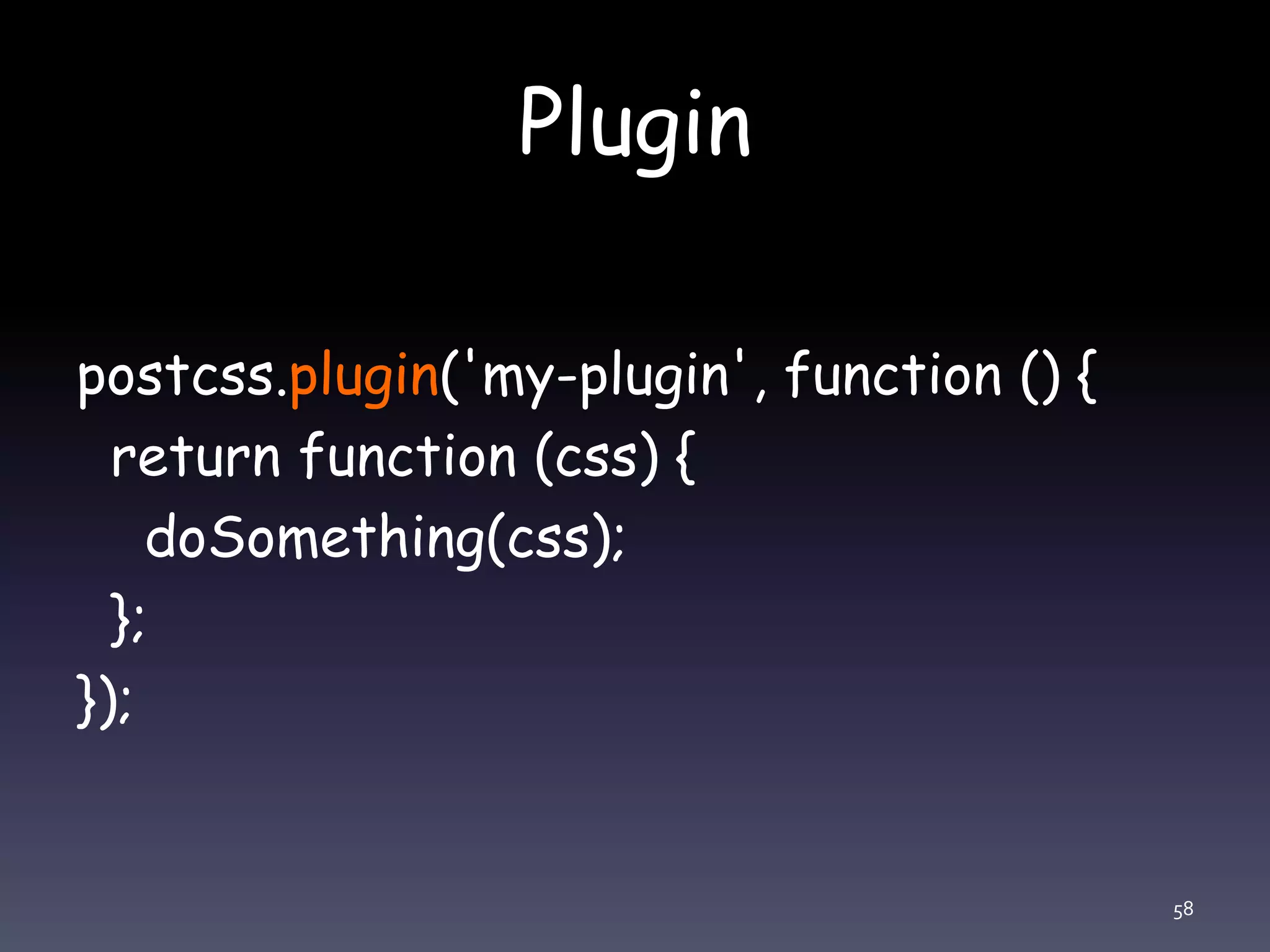 Plugin

postcss.plugin('my-plugin', function () {
  return function (css) {
    doSomething(css);
  };
});

58